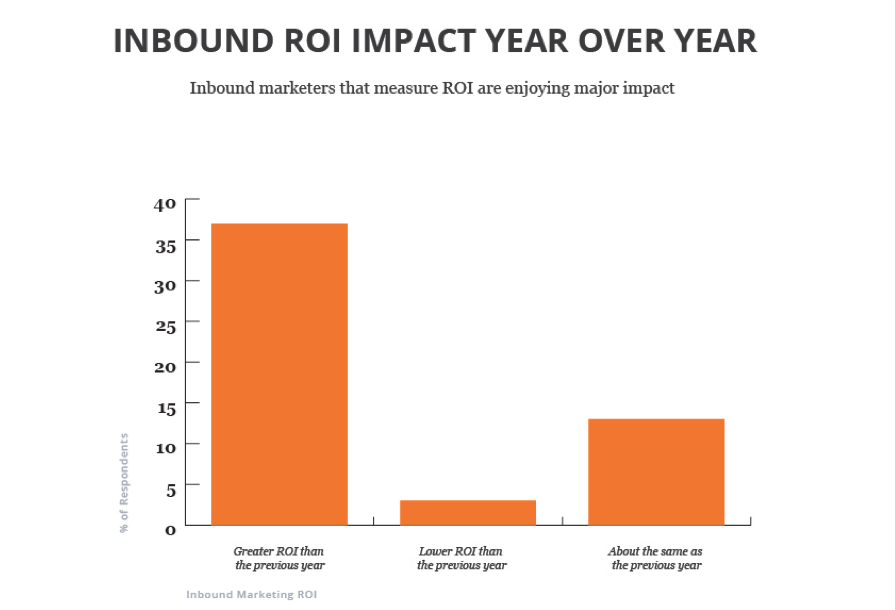 INBOUND ROI IMPACT YEAR OVER YEAR

Inbound marketers that measure ROI are enjoying major impact

40
35
30
25
20
15
10
5
0

% of Respondents

Greater ROI than the previous year

Lower ROI than the previous year

About the same as the previous year

Inbound Marketing ROI